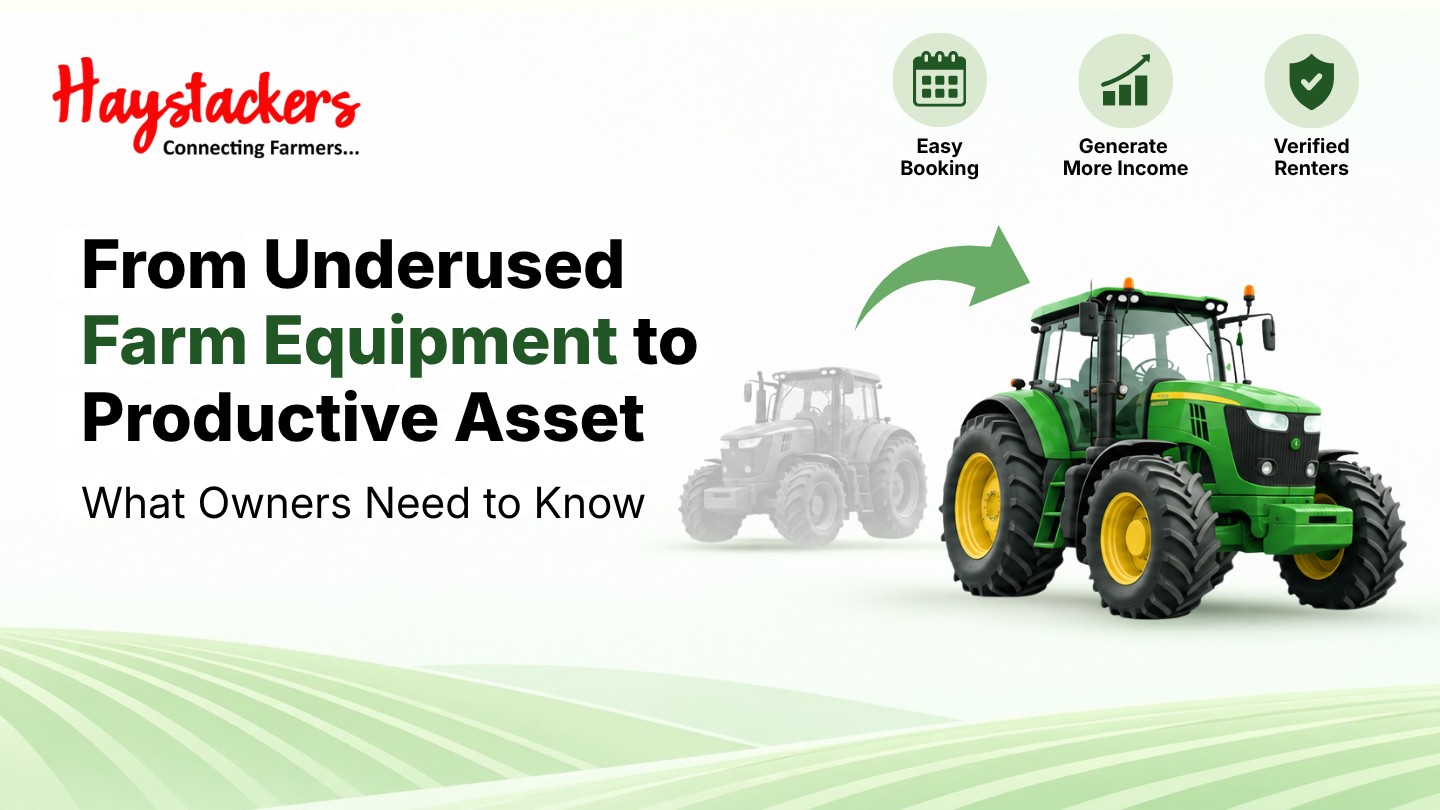 Haystackers
Connecting Farmers...

Easy Booking

Generate More Income

Verified Renters

From Underused Farm Equipment to Productive Asset

What Owners Need to Know